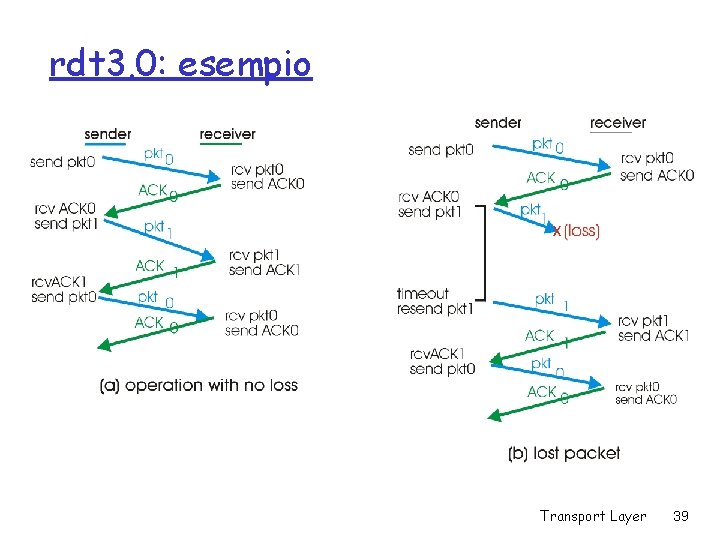 rdt3.0: esempio

sender receiver

send pkt0 pkt 0 rcv pkt0 send ACK0

ACK 0

rcv ACK0 send pkt1 pkt 1 rcv pkt1 send ACK1

ACK 1

rcvACK1 send pkt0 pkt 0 rcv pkt0 send ACK0

ACK 0

(a) operation with no loss

sender receiver

send pkt0 pkt 0 rcv pkt0 send ACK0

ACK 0

rcv ACK0 send pkt1 pkt 1 x (loss)

timeout resend pkt1 pkt 1 rcv pkt1 send ACK1

ACK 1

rcvACK1 send pkt0 pkt 0 rcv pkt0 send ACK0

ACK 0

(b) lost packet

Transport Layer 39